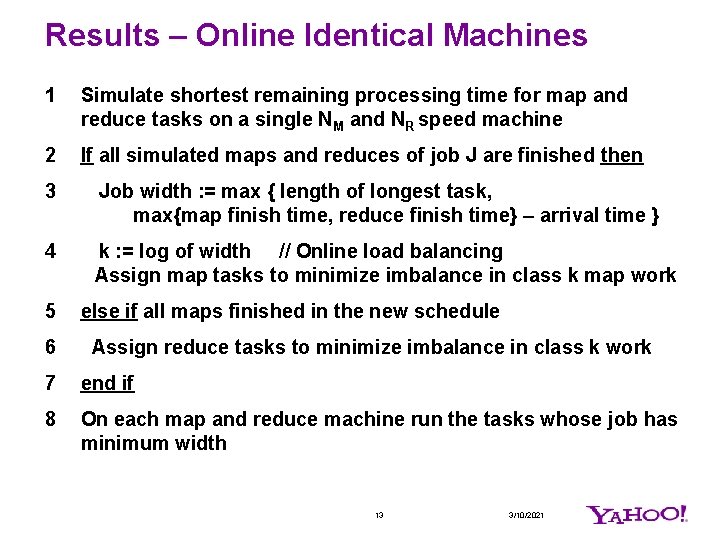 Results – Online Identical Machines

1 Simulate shortest remaining processing time for map and reduce tasks on a single $N_M$ and $N_R$ speed machine

2 If all simulated maps and reduces of job J are finished then

3 Job width := max { length of longest task, max{map finish time, reduce finish time} – arrival time }

4 k := log of width // Online load balancing
Assign map tasks to minimize imbalance in class k map work

5 else if all maps finished in the new schedule

6 Assign reduce tasks to minimize imbalance in class k work

7 end if

8 On each map and reduce machine run the tasks whose job has minimum width

13 3/10/2021 YAHOO!